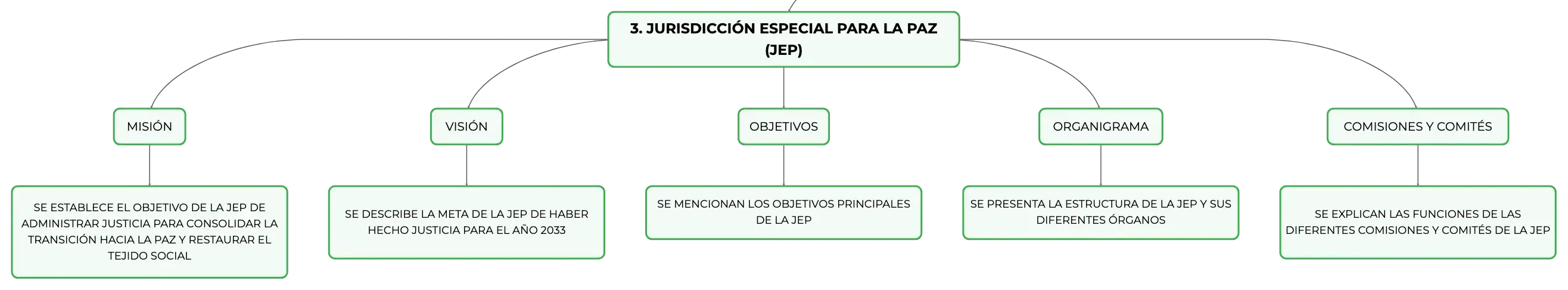 3. JURISDICCIÓN ESPECIAL PARA LA PAZ (JEP)

MISIÓN

SE ESTABLECE EL OBJETIVO DE LA JEP DE ADMINISTRAR JUSTICIA PARA CONSOLIDAR LA TRANSICIÓN HACIA LA PAZ Y RESTAURAR EL TEJIDO SOCIAL

VISIÓN

SE DESCRIBE LA META DE LA JEP DE HABER HECHO JUSTICIA PARA EL AÑO 2033

OBJETIVOS

SE MENCIONAN LOS OBJETIVOS PRINCIPALES DE LA JEP

ORGANIGRAMA

SE PRESENTA LA ESTRUCTURA DE LA JEP Y SUS DIFERENTES ÓRGANOS

COMISIONES Y COMITÉS

SE EXPLICAN LAS FUNCIONES DE LAS DIFERENTES COMISIONES Y COMITÉS DE LA JEP